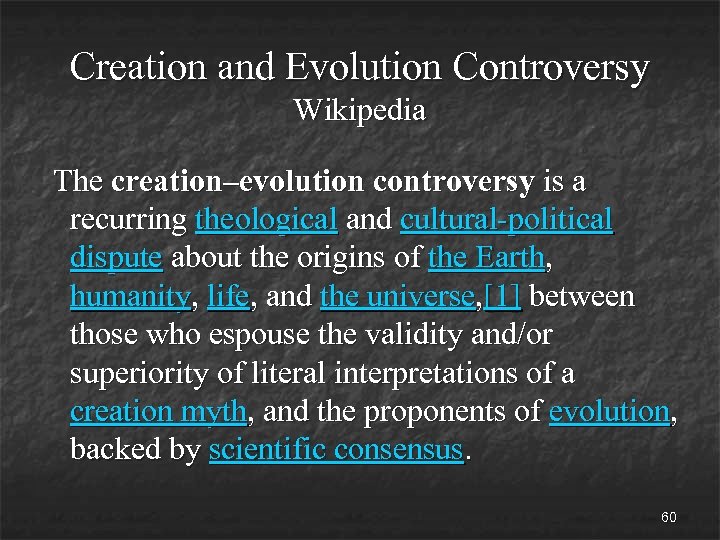 Creation and Evolution Controversy
Wikipedia

The creation–evolution controversy is a recurring theological and cultural-political dispute about the origins of the Earth, humanity, life, and the universe,[1] between those who espouse the validity and/or superiority of literal interpretations of a creation myth, and the proponents of evolution, backed by scientific consensus.

60